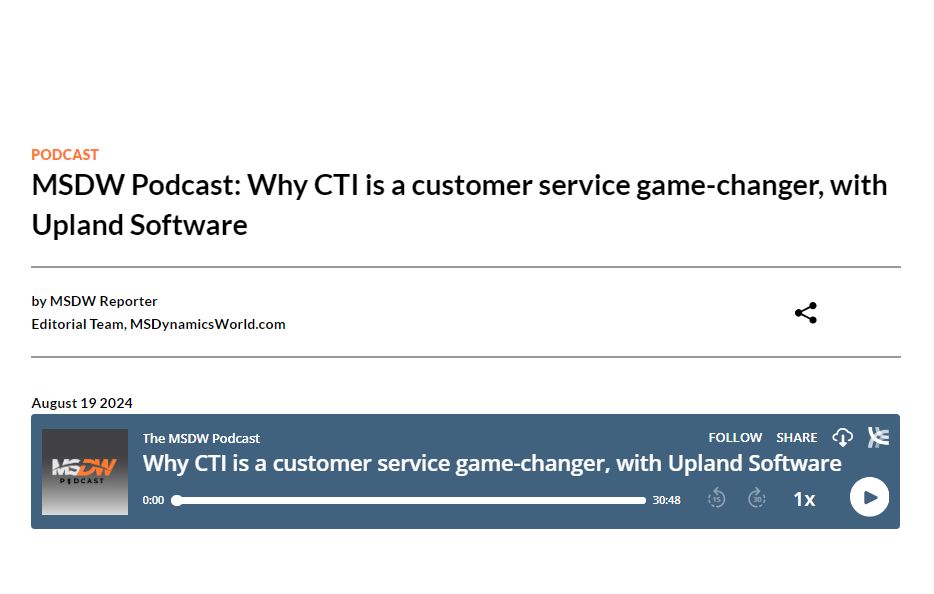 PODCAST

MSDW Podcast: Why CTI is a customer service game-changer, with Upland Software

by MSDW Reporter
Editorial Team, MSDynamicsWorld.com

August 19 2024

MSDW PODCAST

The MSDW Podcast

FOLLOW SHARE

Why CTI is a customer service game-changer, with Upland Software

0:00 30:48 15 30 1x